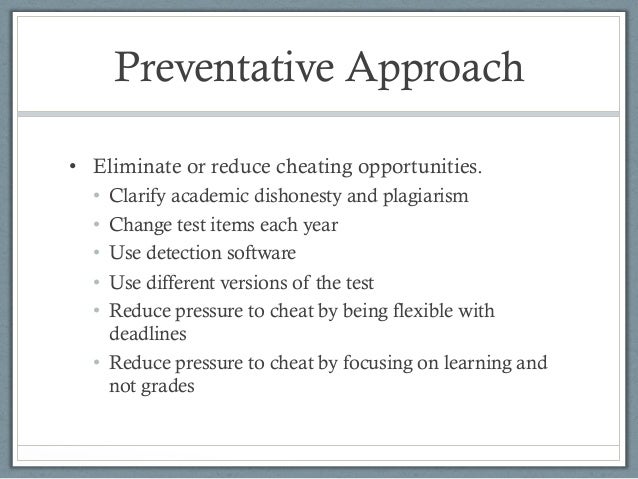 Preventative Approach

• Eliminate or reduce cheating opportunities.
  • Clarify academic dishonesty and plagiarism
  • Change test items each year
  • Use detection software
  • Use different versions of the test
  • Reduce pressure to cheat by being flexible with deadlines
  • Reduce pressure to cheat by focusing on learning and not grades